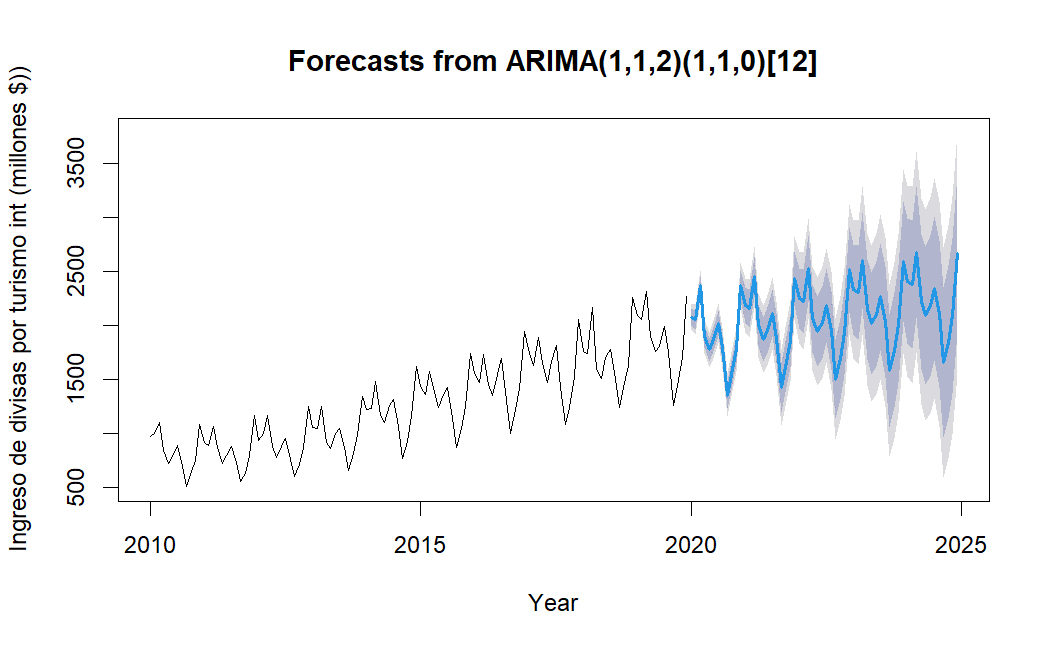 Forecasts from ARIMA(1,1,2)(1,1,0)[12]

Ingreso de divisas por turismo int (millones $))

3500
2500
1500
500

2010
2015
2020
2025

Year